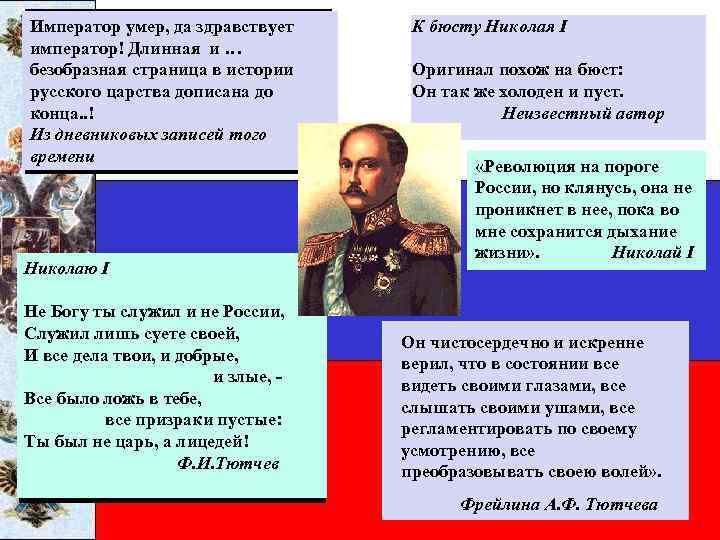 Император умер, да здравствует император! Длинная и … безобразная страница в истории русского царства дописана до конца..!
Из дневниковых записей того времени

К бюсту Николая I

Оригинал похож на бюст:
Он так же холоден и пуст.
Неизвестный автор

«Революция на пороге России, но клянусь, она не проникнет в нее, пока во мне сохранится дыхание жизни». Николай I

Николаю I

Не Богу ты служил и не России,
Служил лишь суете своей,
И все дела твои, и добрые, и злые, -
Все было ложь в тебе, все призраки пустые:
Ты был не царь, а лицедей!
Ф.И.Тютчев

Он чистосердечно и искренне верил, что в состоянии все видеть своими глазами, все слышать своими ушами, все регламентировать по своему усмотрению, все преобразовывать своею волей».
Фрейлина А.Ф. Тютчева